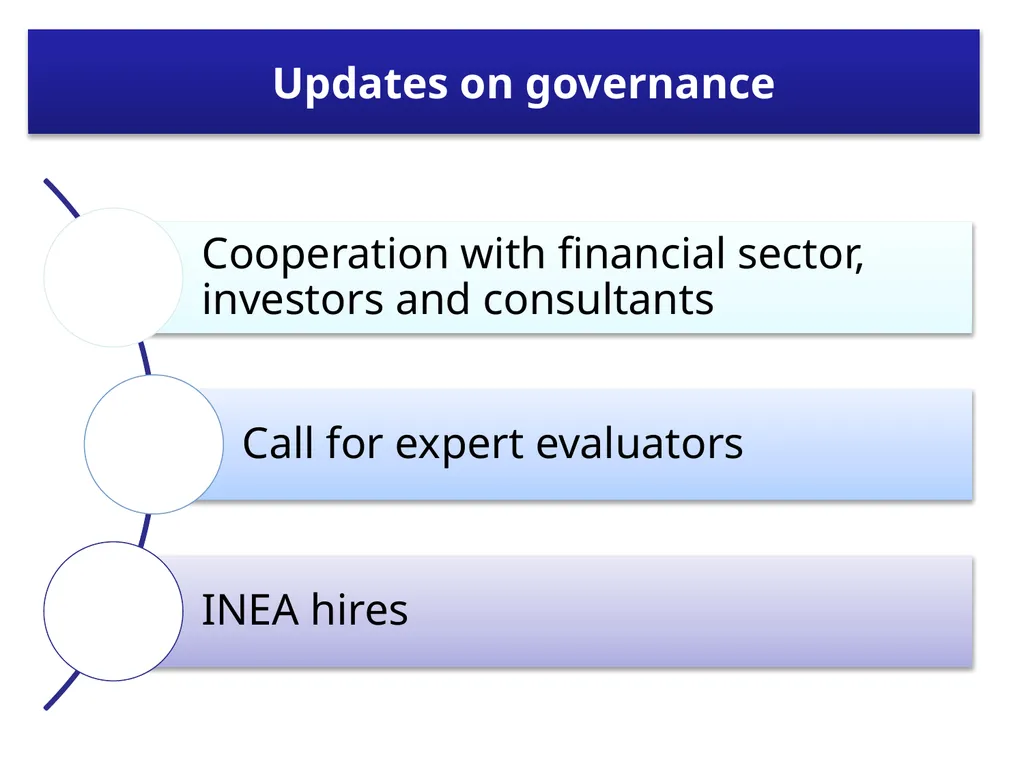 Updates on governance

Cooperation with financial sector, investors and consultants

Call for expert evaluators

INEA hires